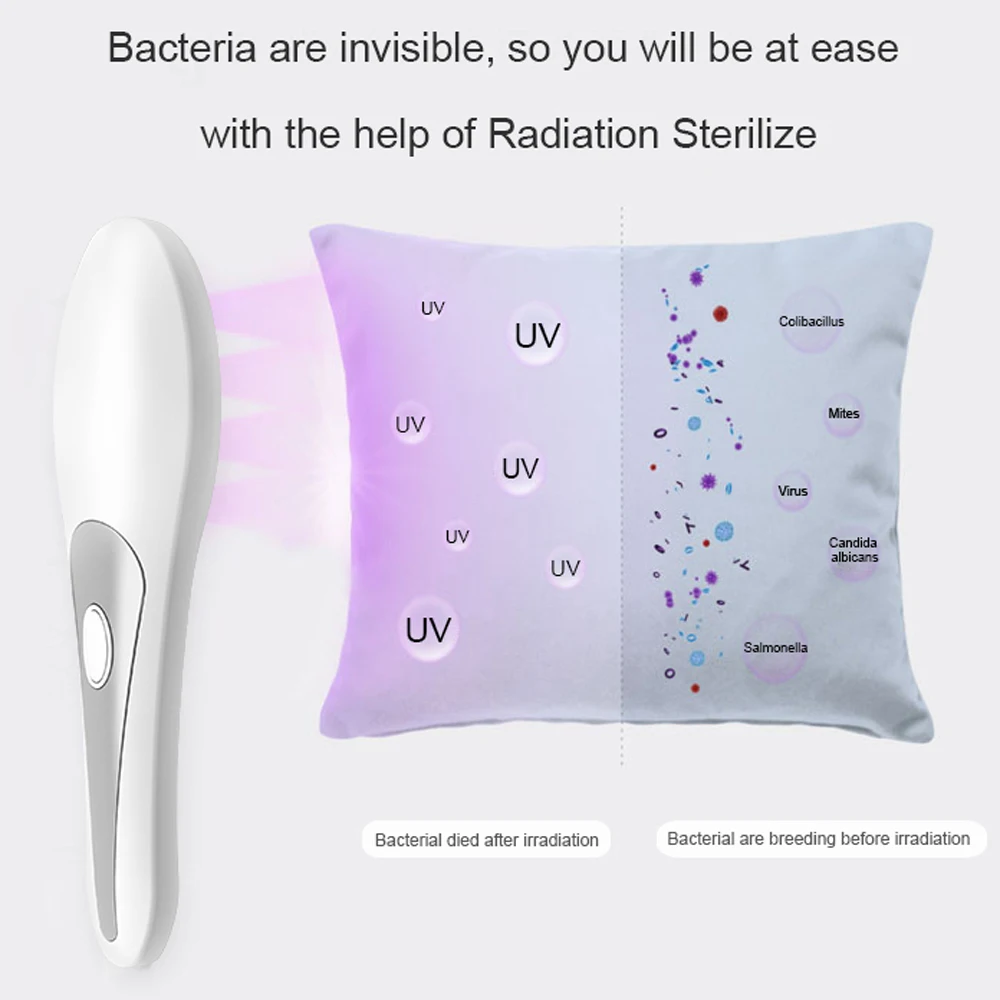 Bacteria are invisible, so you will be at ease

with the help of Radiation Sterilize

UV

UV

UV

UV

UV

UV

UV

Colibacillus

Mites

Virus

Candida albicans

Salmonella

Bacterial died after irradiation

Bacterial are breeding before irradiation